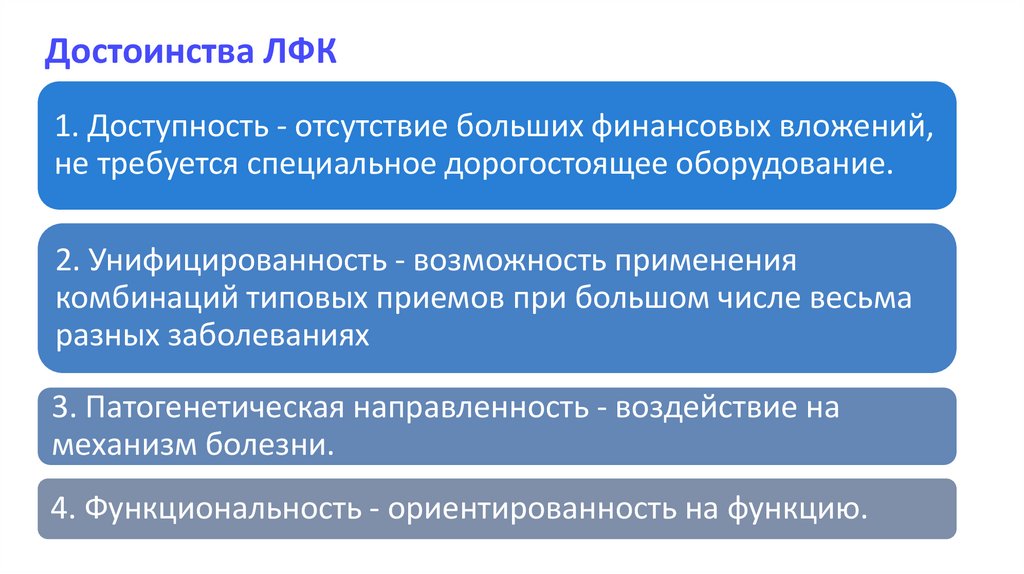 Достоинства ЛФК

1. Доступность - отсутствие больших финансовых вложений, не требуется специальное дорогостоящее оборудование.

2. Унифицированность - возможность применения комбинаций типовых приемов при большом числе весьма разных заболеваниях

3. Патогенетическая направленность - воздействие на механизм болезни.

4. Функциональность - ориентированность на функцию.